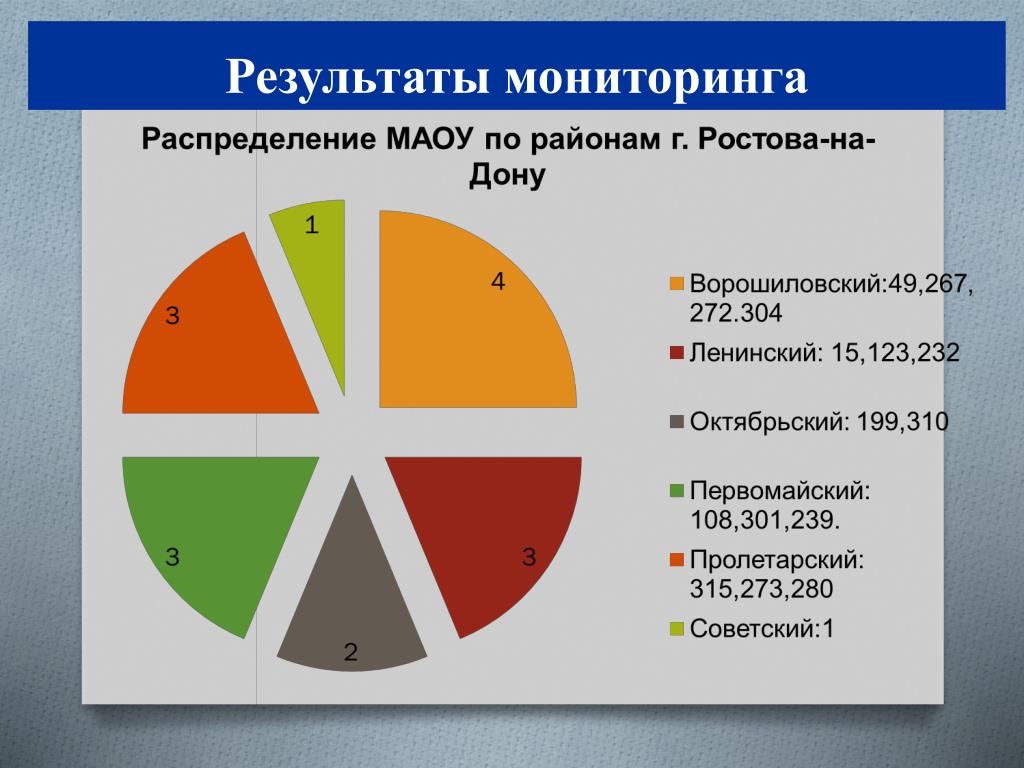 Результаты мониторинга

Распределение МАОУ по районам г. Ростова-на-Дону

1
4
3
3
3
2

Ворошиловский:49,267, 272.304
Ленинский: 15,123,232
Октябрьский: 199,310
Первомайский: 108,301,239.
Пролетарский: 315,273,280
Советский:1